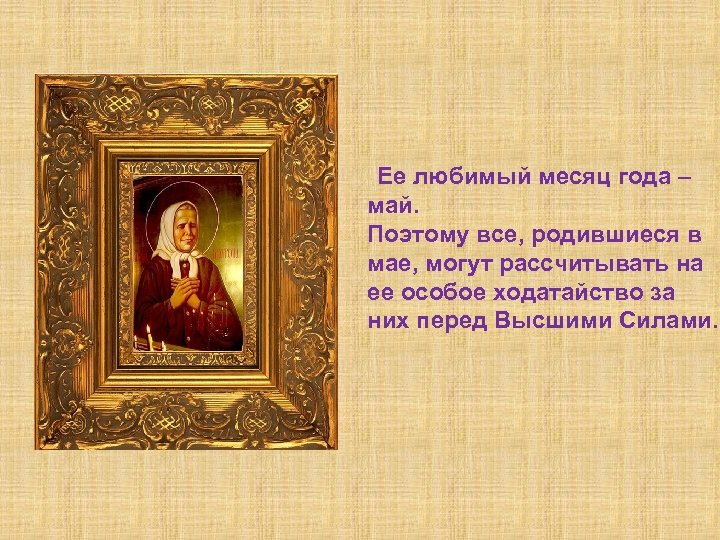 Ее любимый месяц года – май.
Поэтому все, родившиеся в мае, могут рассчитывать на ее особое ходатайство за них перед Высшими Силами.